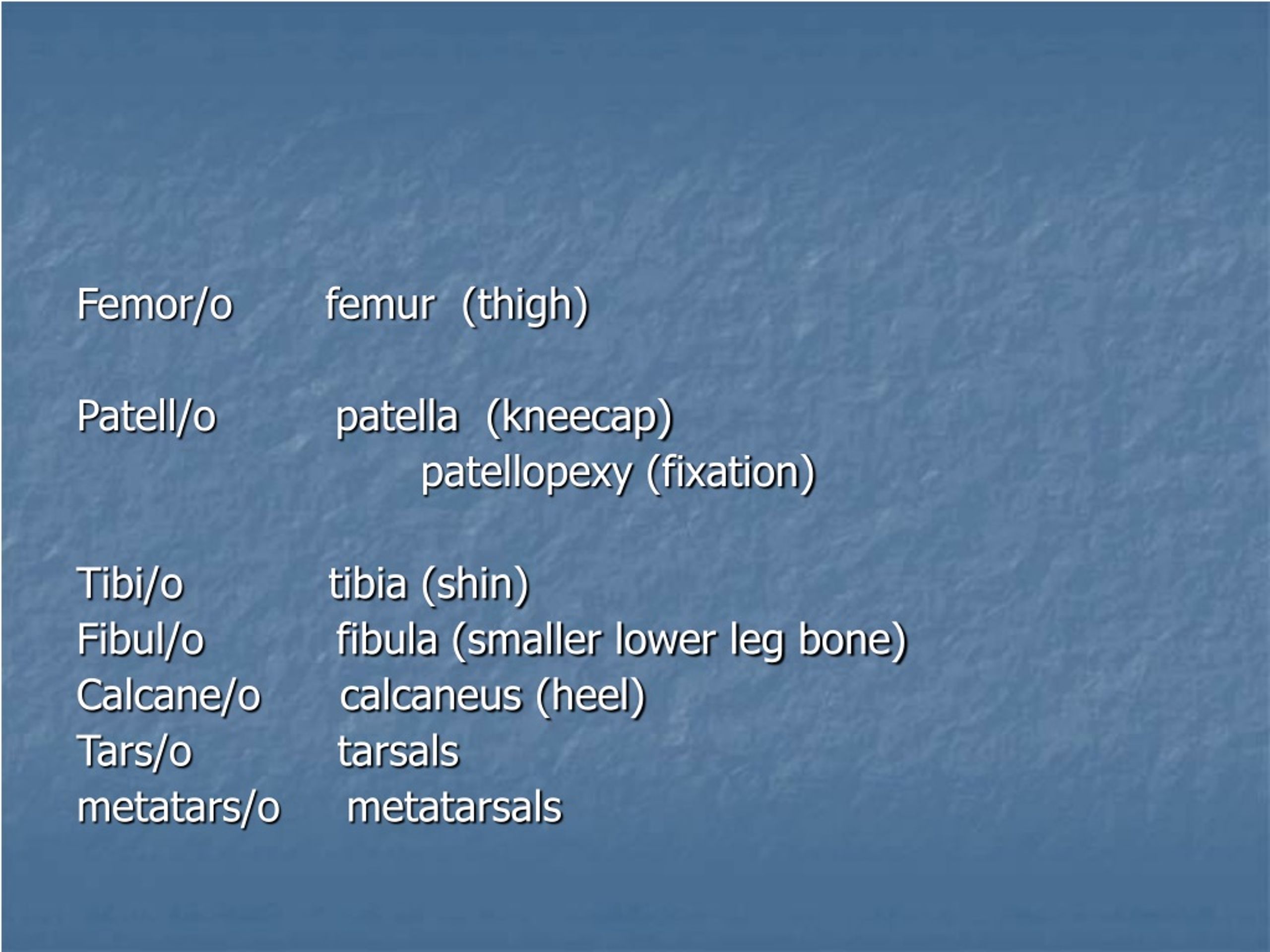 Femor/o femur (thigh)

Patell/o patella (kneecap)
patellopexy (fixation)

Tibi/o tibia (shin)
Fibul/o fibula (smaller lower leg bone)
Calcane/o calcaneus (heel)
Tars/o tarsals
metatars/o metatarsals